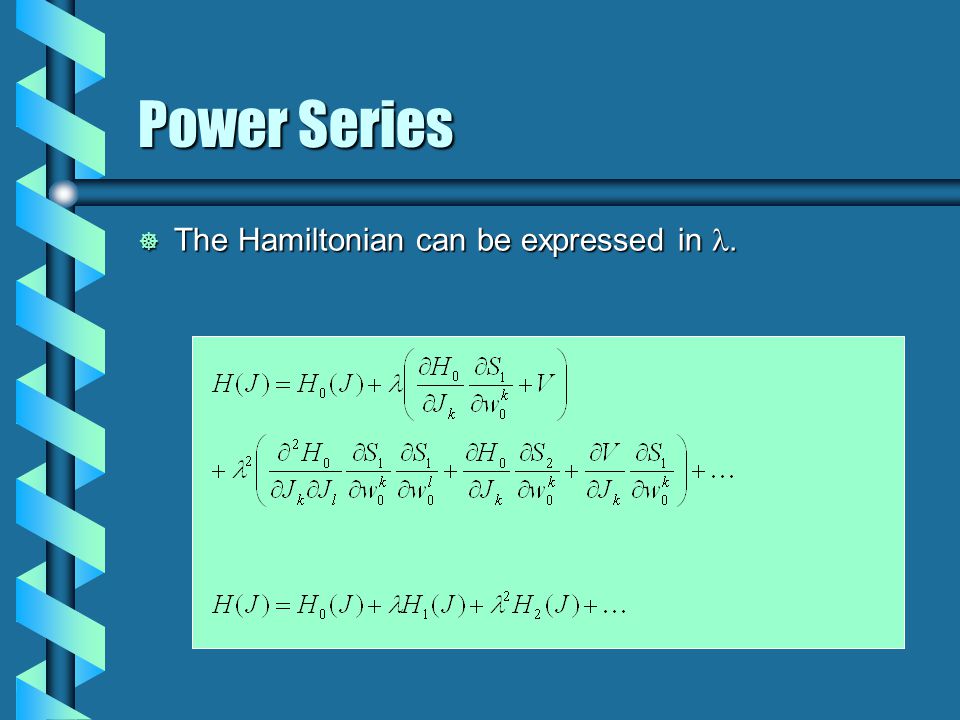 Power Series

The Hamiltonian can be expressed in $\lambda$.

$H(J) = H_0(J) + \lambda\left(\frac{\partial H_0}{\partial J_k}\frac{\partial S_1}{\partial w_0^k} + V\right)$

$+ \lambda^2\left(\frac{\partial^2 H_0}{\partial J_k \partial J_l}\frac{\partial S_1}{\partial w_0^k}\frac{\partial S_1}{\partial w_0^l} + \frac{\partial H_0}{\partial J_k}\frac{\partial S_2}{\partial w_0^k} + \frac{\partial V}{\partial J_k}\frac{\partial S_1}{\partial w_0^k}\right) + \ldots$

$H(J) = H_0(J) + \lambda H_1(J) + \lambda^2 H_2(J) + \ldots$